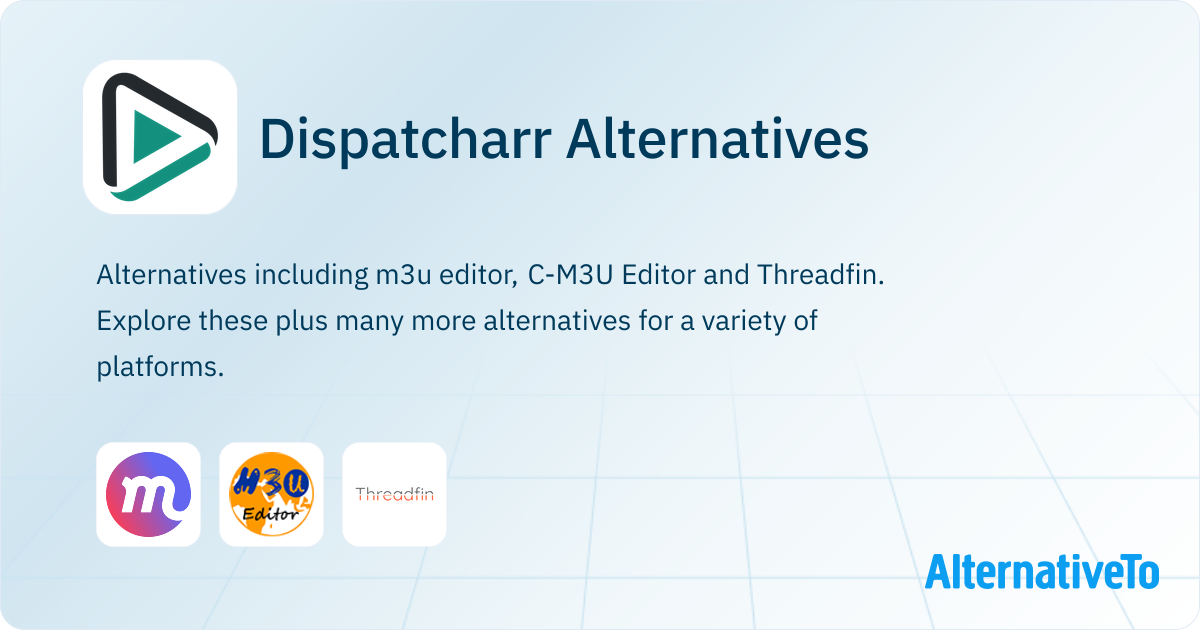 Dispatcharr Alternatives

Alternatives including m3u editor, C-M3U Editor and Threadfin. Explore these plus many more alternatives for a variety of platforms.

m

M3U
Editor

Threadfin

AlternativeTo